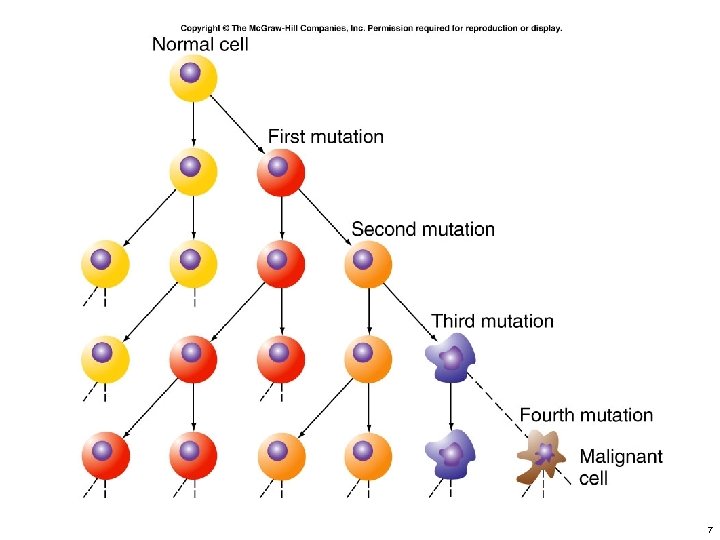 Copyright © The McGraw-Hill Companies, Inc. Permission required for reproduction or display.

Normal cell

First mutation

Second mutation

Third mutation

Fourth mutation

Malignant cell

7